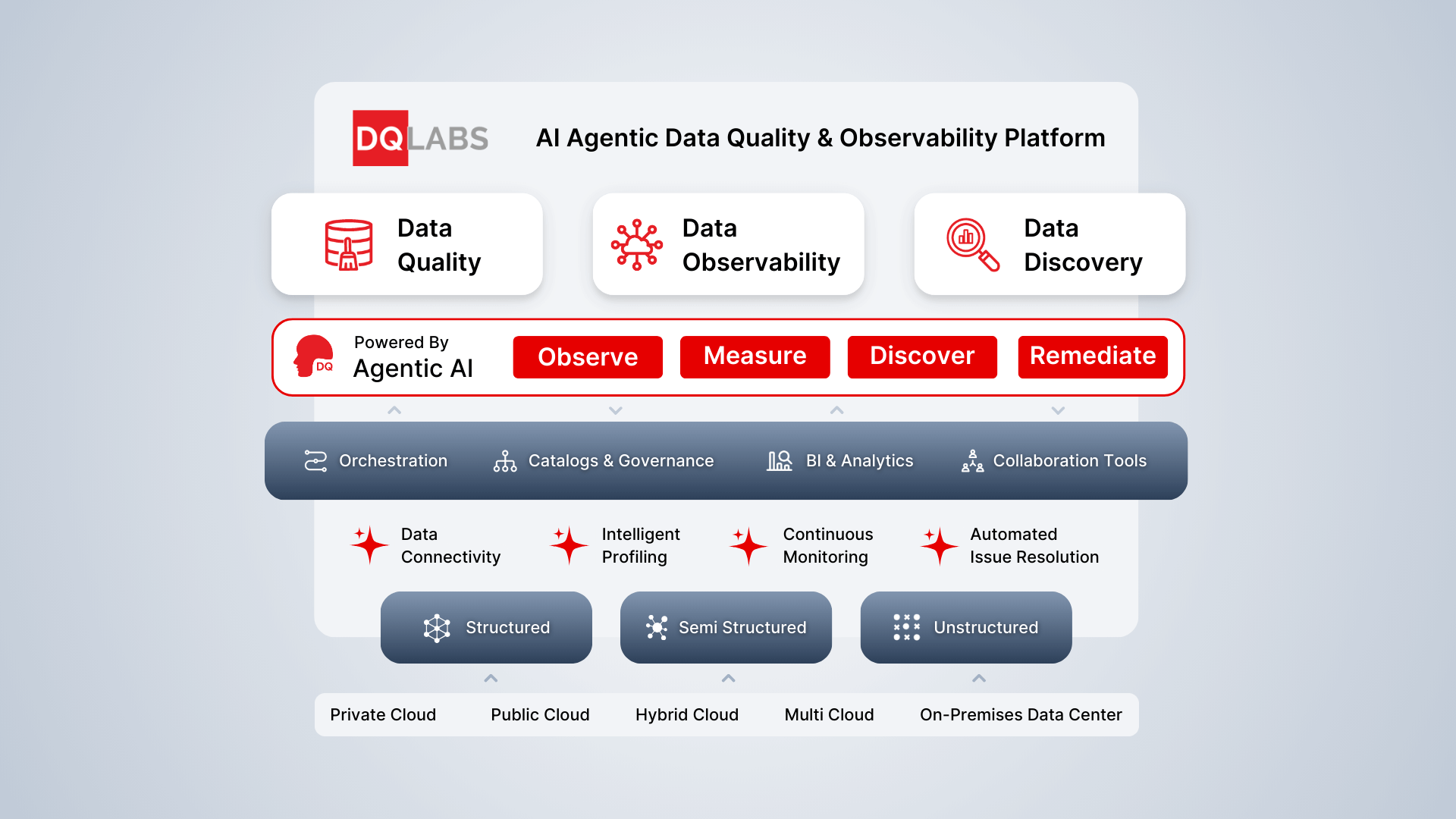 DQLABS

AI Agentic Data Quality & Observability Platform

Data Quality

Data Observability

Data Discovery

DQ

Powered By
Agentic AI

Observe

Measure

Discover

Remediate

Orchestration

Catalogs & Governance

BI & Analytics

Collaboration Tools

Data Connectivity

Intelligent Profiling

Continuous Monitoring

Automated Issue Resolution

Structured

Semi Structured

Unstructured

Private Cloud

Public Cloud

Hybrid Cloud

Multi Cloud

On-Premises Data Center